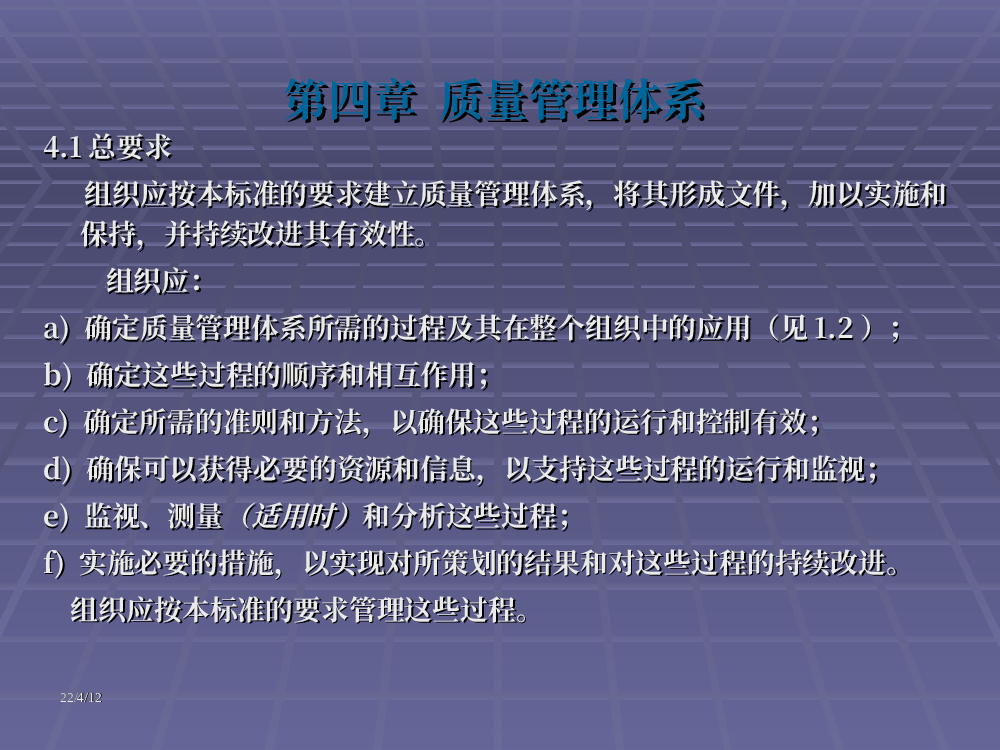 第四章 质量管理体系

4.1 总要求

组织应按本标准的要求建立质量管理体系，将其形成文件，加以实施和保持，并持续改进其有效性。

组织应：

a) 确定质量管理体系所需的过程及其在整个组织中的应用（见 1.2 ）；

b) 确定这些过程的顺序和相互作用；

c) 确定所需的准则和方法，以确保这些过程的运行和控制有效；

d) 确保可以获得必要的资源和信息，以支持这些过程的运行和监视；

e) 监视、测量（适用时）和分析这些过程；

f) 实施必要的措施，以实现对所策划的结果和对这些过程的持续改进。

组织应按本标准的要求管理这些过程。

22/4/12